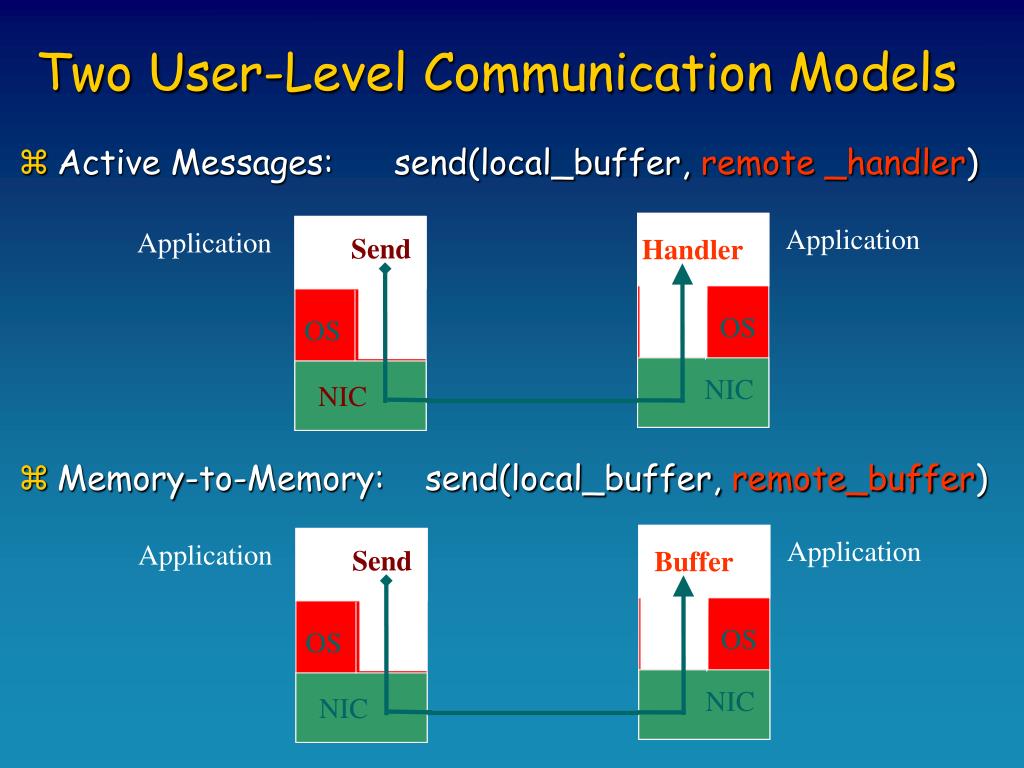 Two User-Level Communication Models

⌘ Active Messages: send(local_buffer, remote _handler)

Application

Send

OS

NIC

Handler

Application

OS

NIC

⌘ Memory-to-Memory: send(local_buffer, remote_buffer)

Application

Send

OS

NIC

Buffer

Application

OS

NIC